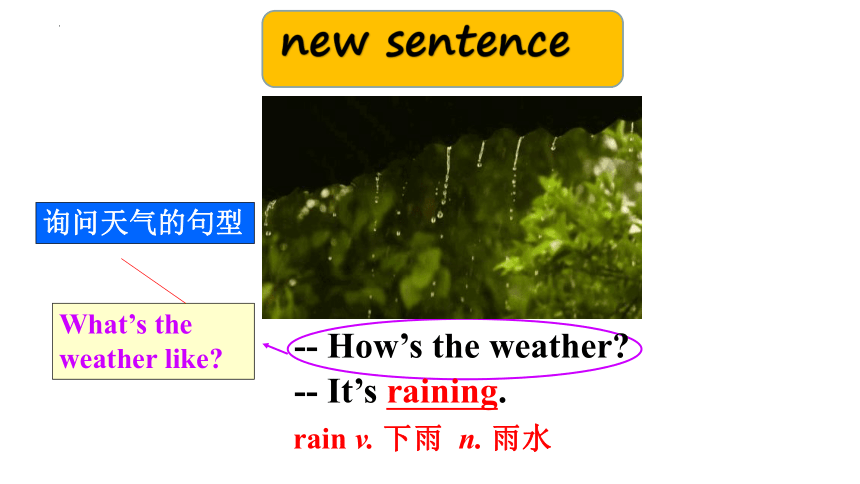 new sentence

询问天气的句型

What's the weather like?

-- How's the weather?

-- It's raining.

rain v. 下雨 n. 雨水